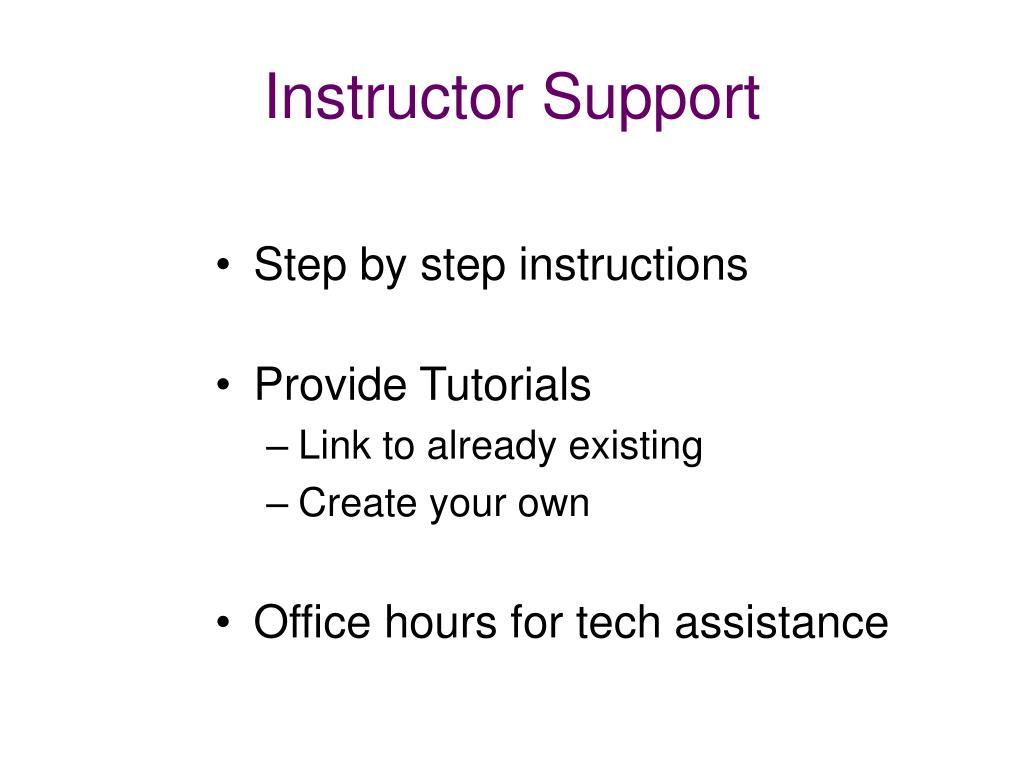 Instructor Support

• Step by step instructions

• Provide Tutorials
– Link to already existing
– Create your own

• Office hours for tech assistance